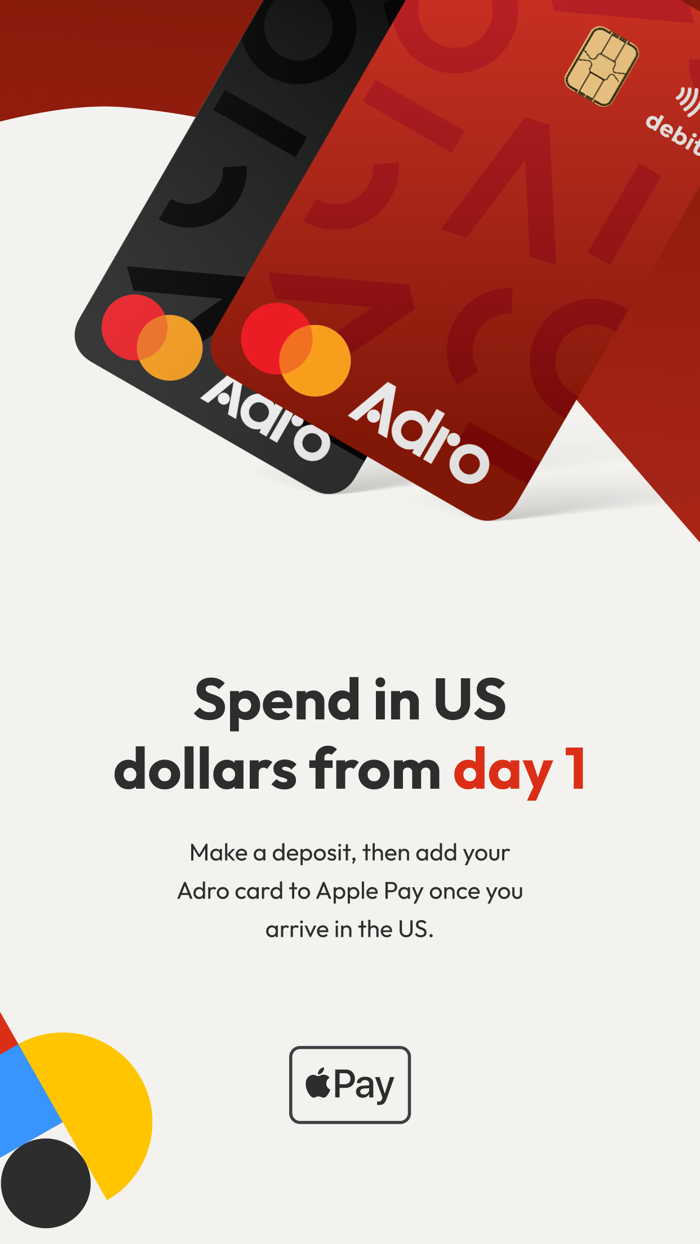 debit

Adro

Adro

Spend in US dollars from day 1

Make a deposit, then add your Adro card to Apple Pay once you arrive in the US.

Pay